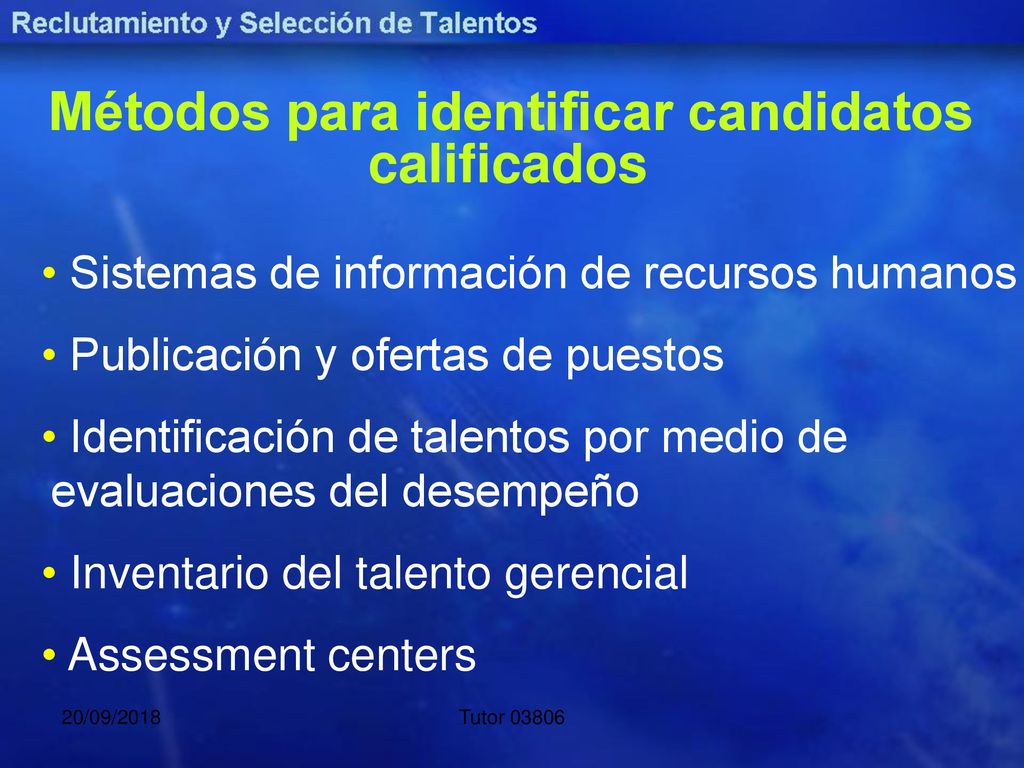 Reclutamiento y Selección de Talentos

Métodos para identificar candidatos calificados

• Sistemas de información de recursos humanos

• Publicación y ofertas de puestos

• Identificación de talentos por medio de evaluaciones del desempeño

• Inventario del talento gerencial

• Assessment centers

20/09/2018

Tutor 03806